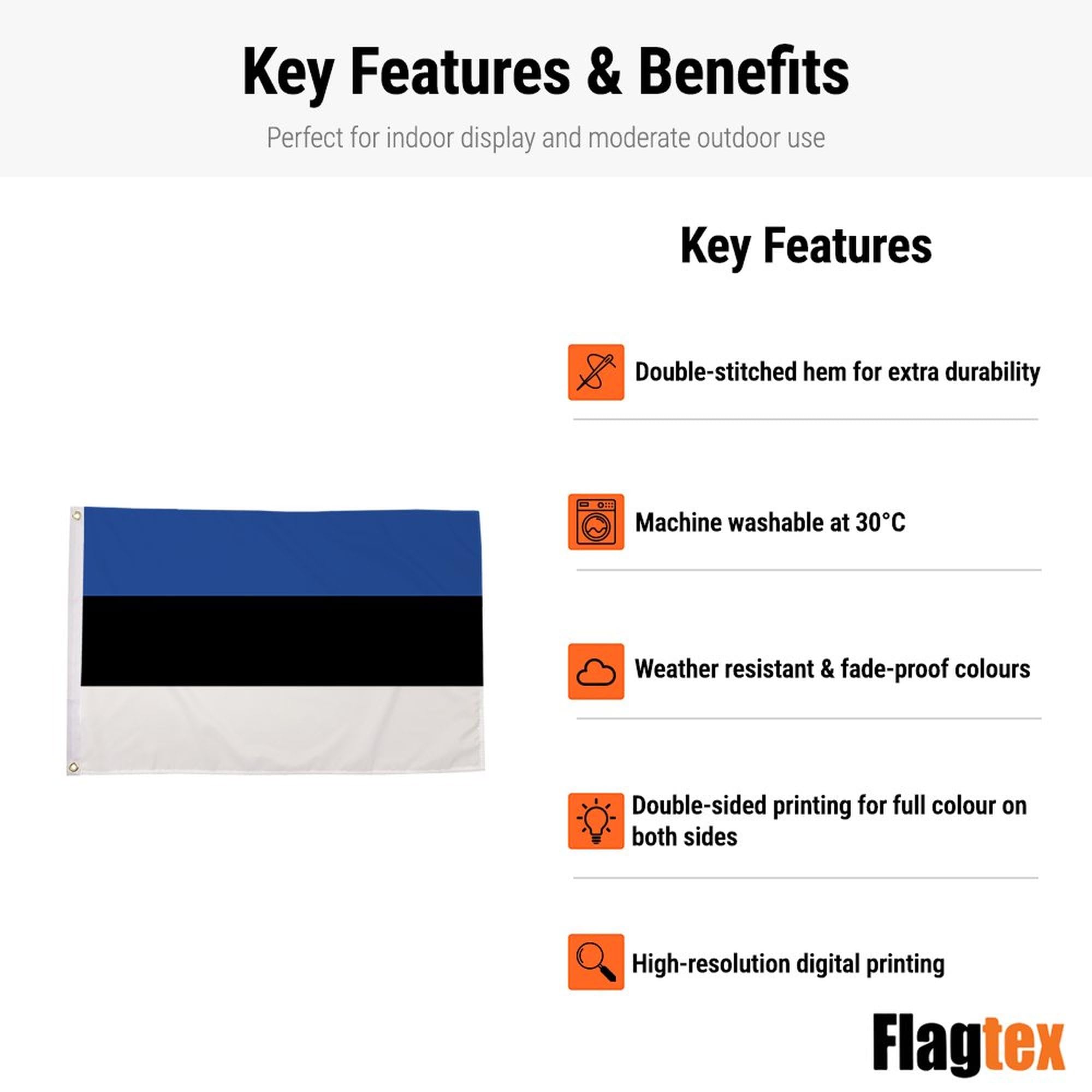 Key Features & Benefits

Perfect for indoor display and moderate outdoor use

Key Features

Double-stitched hem for extra durability

Machine washable at 30°C

Weather resistant & fade-proof colours

Double-sided printing for full colour on both sides

High-resolution digital printing

Flagtex